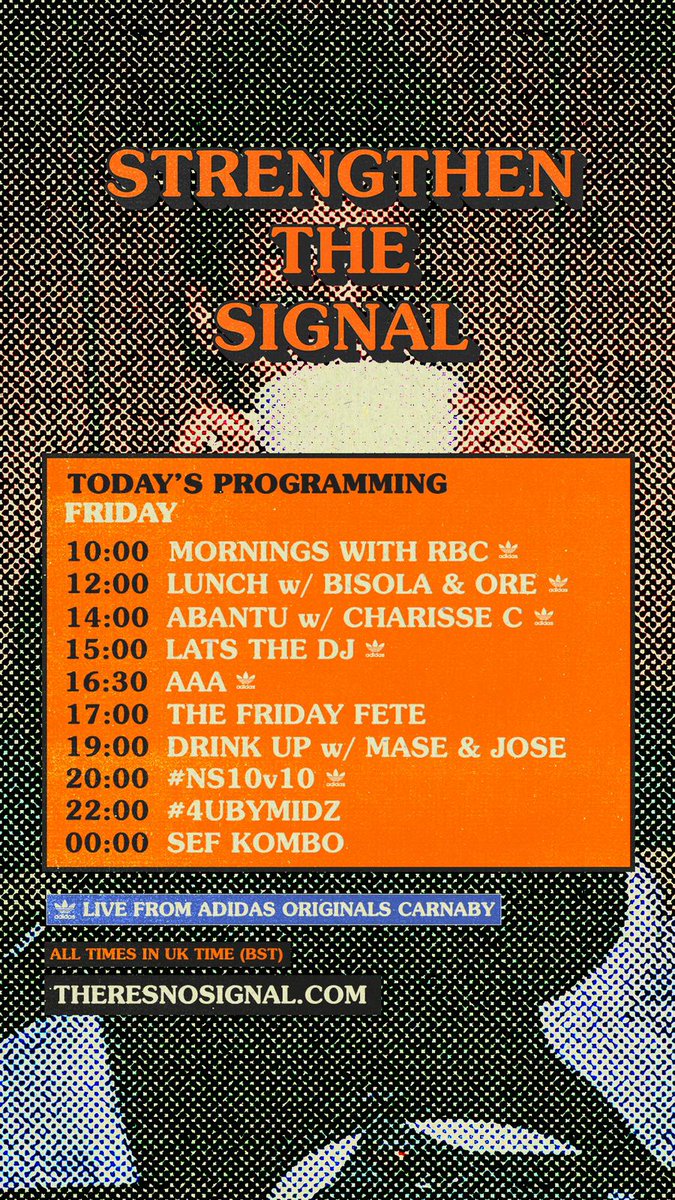 STRENGTHEN THE SIGNAL

TODAY'S PROGRAMMING
FRIDAY

10:00 MORNINGS WITH RBC adidas
12:00 LUNCH w/ BISOLA & ORE adidas
14:00 ABANTU w/ CHARISSE C adidas
15:00 LATS THE DJ adidas
16:30 AAA adidas
17:00 THE FRIDAY FETE
19:00 DRINK UP w/ MASE & JOSE
20:00 #NS10v10 adidas
22:00 #4UBYMIDZ
00:00 SEF KOMBO

adidas LIVE FROM ADIDAS ORIGINALS CARNABY

ALL TIMES IN UK TIME (BST)

THERESNOSIGNAL.COM